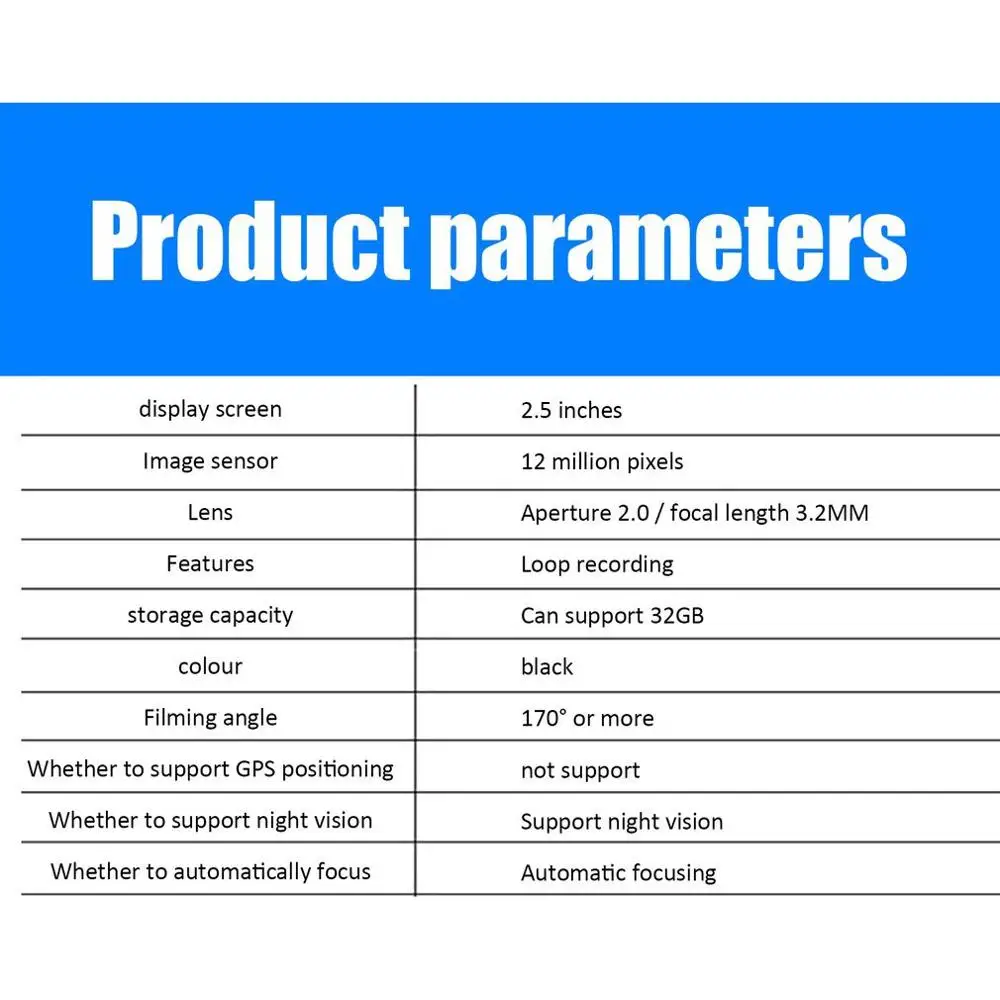 Product parameters

| display screen | 2.5 inches |
|---|---|
| Image sensor | 12 million pixels |
| Lens | Aperture 2.0 / focal length 3.2MM |
| Features | Loop recording |
| storage capacity | Can support 32GB |
| colour | black |
| Filming angle | 170° or more |
| Whether to support GPS positioning | not support |
| Whether to support night vision | Support night vision |
| Whether to automatically focus | Automatic focusing |